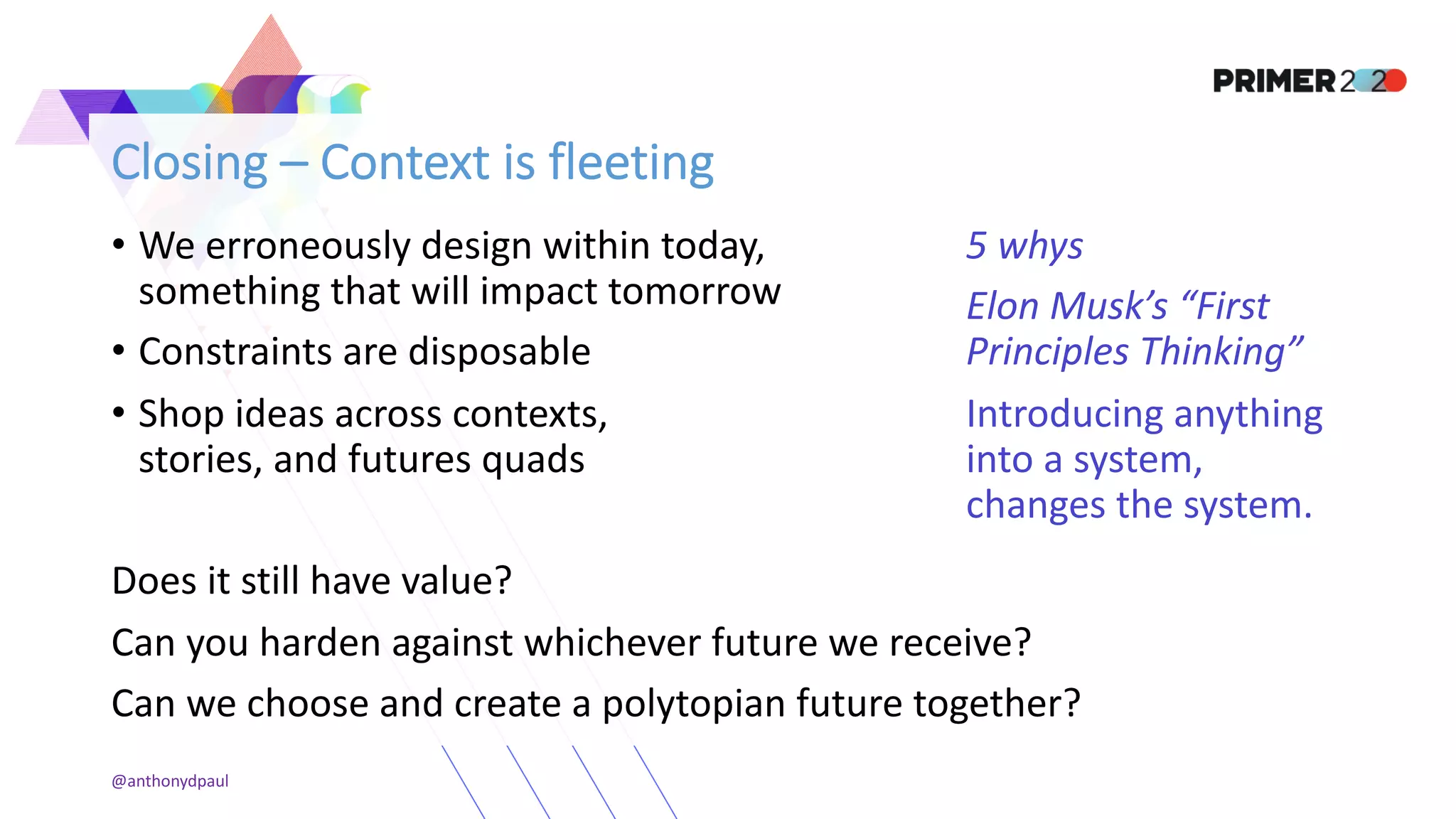 PRIMER 2020

Closing – Context is fleeting

• We erroneously design within today, something that will impact tomorrow
• Constraints are disposable
• Shop ideas across contexts, stories, and futures quads

5 whys

Elon Musk's "First Principles Thinking"

Introducing anything into a system, changes the system.

Does it still have value?

Can you harden against whichever future we receive?

Can we choose and create a polytopian future together?

@anthonydpaul